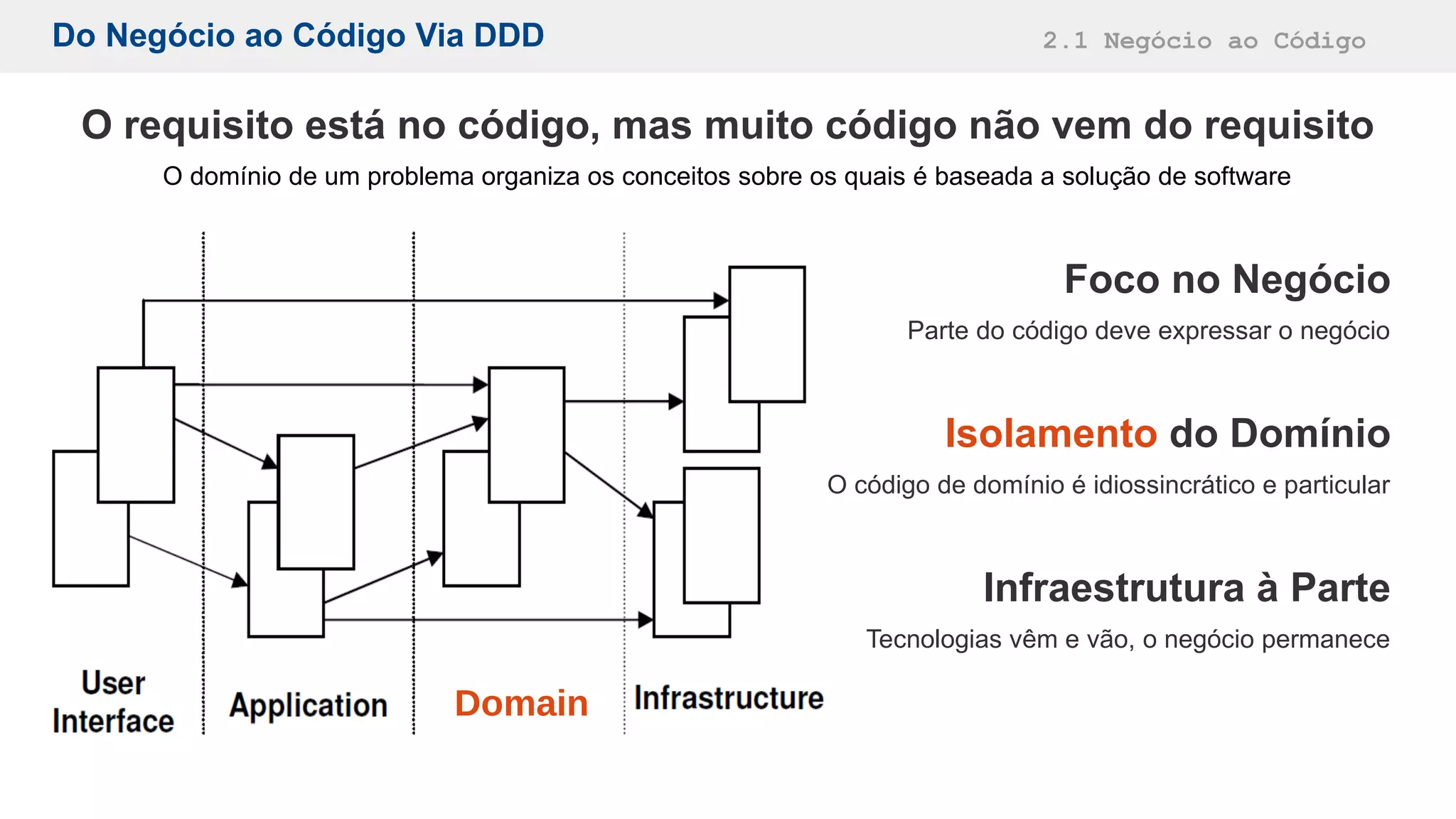 Do Negócio ao Código Via DDD

2.1 Negócio ao Código

O requisito está no código, mas muito código não vem do requisito

O domínio de um problema organiza os conceitos sobre os quais é baseada a solução de software

User Interface

Application

Domain

Infrastructure

Foco no Negócio

Parte do código deve expressar o negócio

Isolamento do Domínio

O código de domínio é idiossincrático e particular

Infraestrutura à Parte

Tecnologias vêm e vão, o negócio permanece